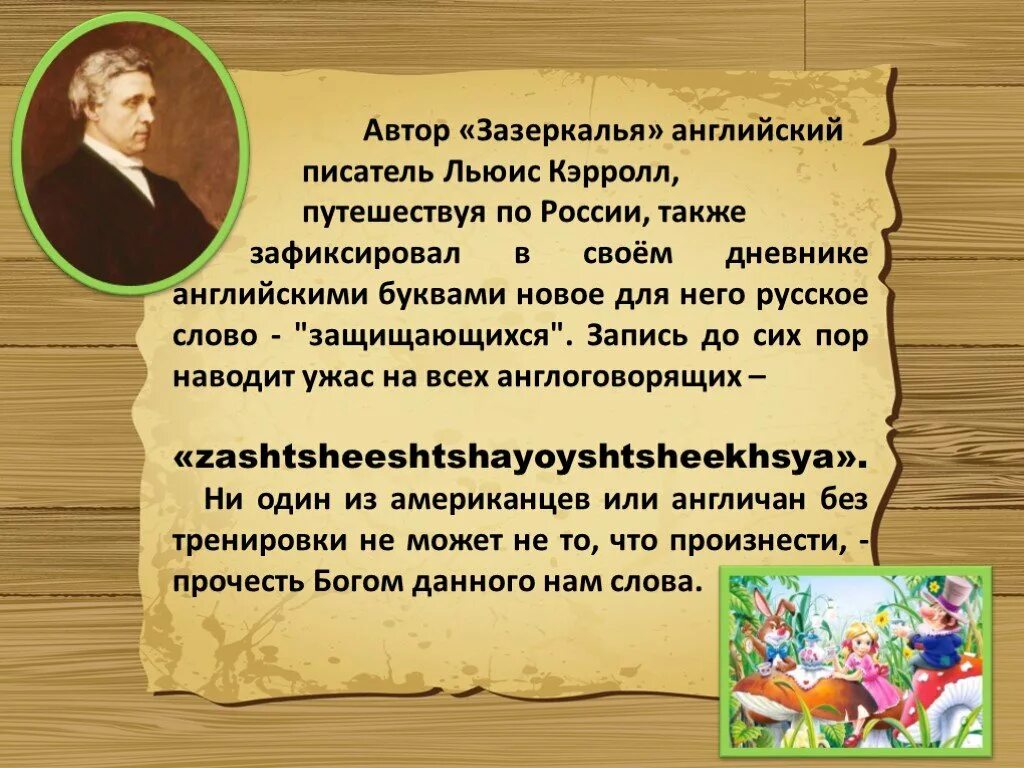 Автор «Зазеркалья» английский писатель Льюис Кэрролл, путешествуя по России, также зафиксировал в своём дневнике английскими буквами новое для него русское слово - "защищающихся". Запись до сих пор наводит ужас на всех англоговорящих –

«zashtsheeshtshayoyshtsheekhsya».

Ни один из американцев или англичан без тренировки не может не то, что произнести, - прочесть Богом данного нам слова.